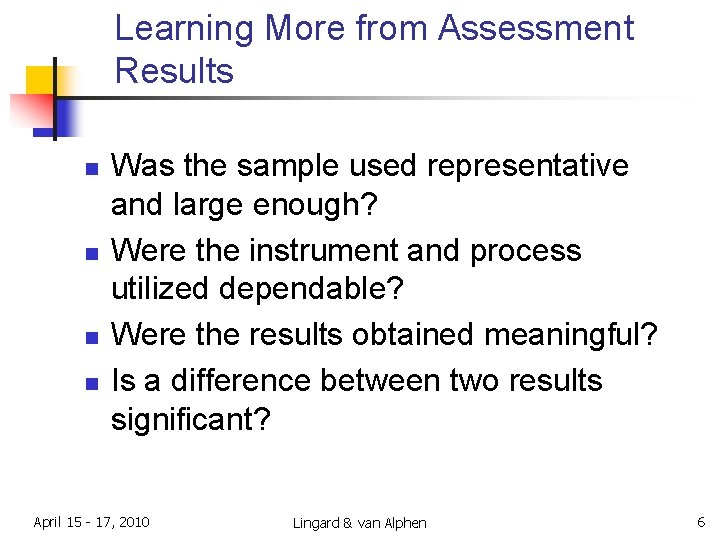 Learning More from Assessment Results

- Was the sample used representative and large enough?
- Were the instrument and process utilized dependable?
- Were the results obtained meaningful?
- Is a difference between two results significant?

April 15 - 17, 2010

Lingard & van Alphen

6